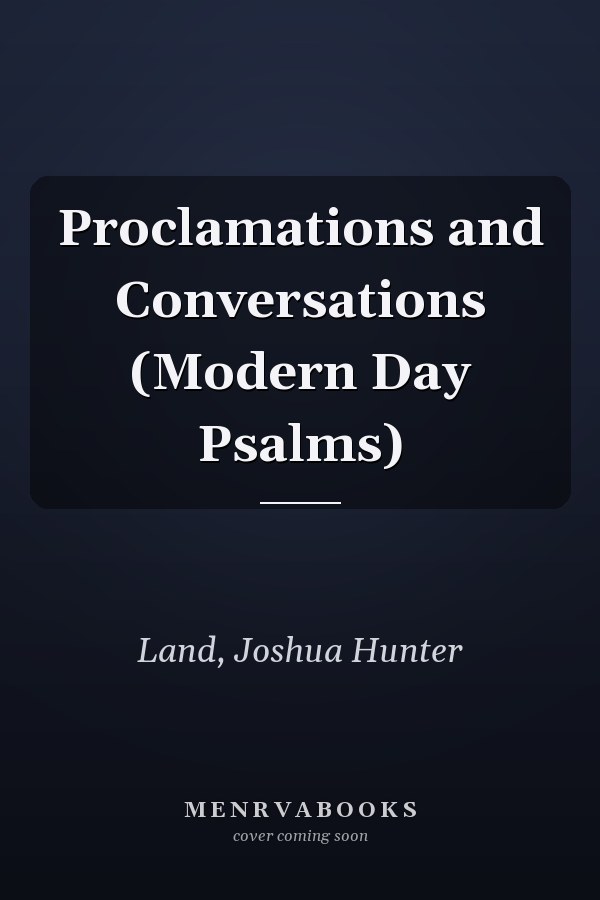 Proclamations and Conversations (Modern Day Psalms)

Land, Joshua Hunter

MENRVABOOKS
cover coming soon